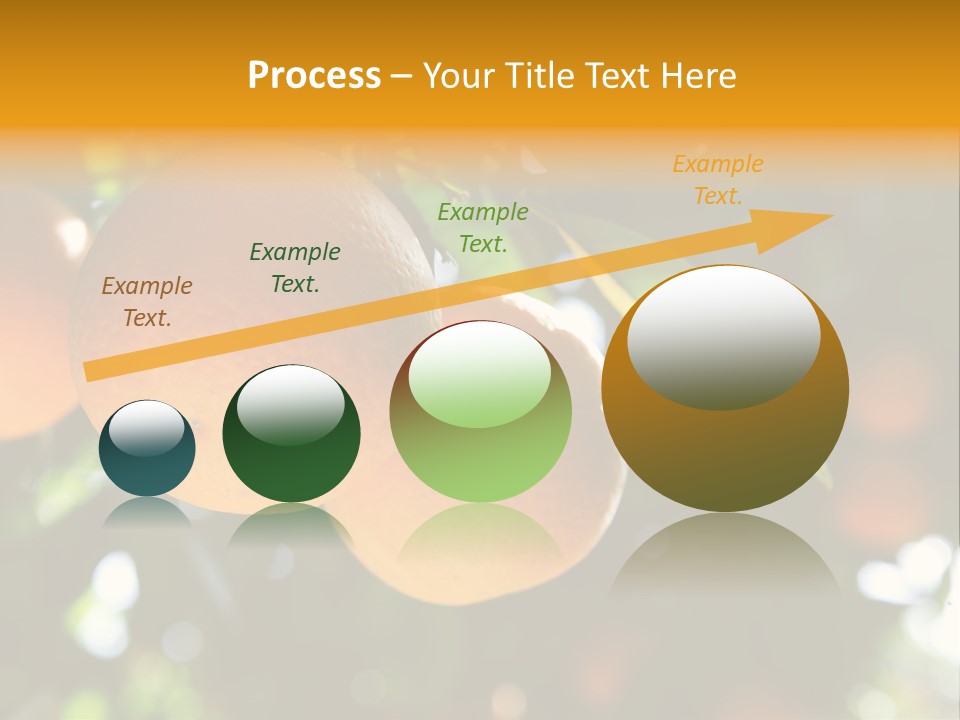 Process – Your Title Text Here

Example Text.

Example Text.

Example Text.

Example Text.